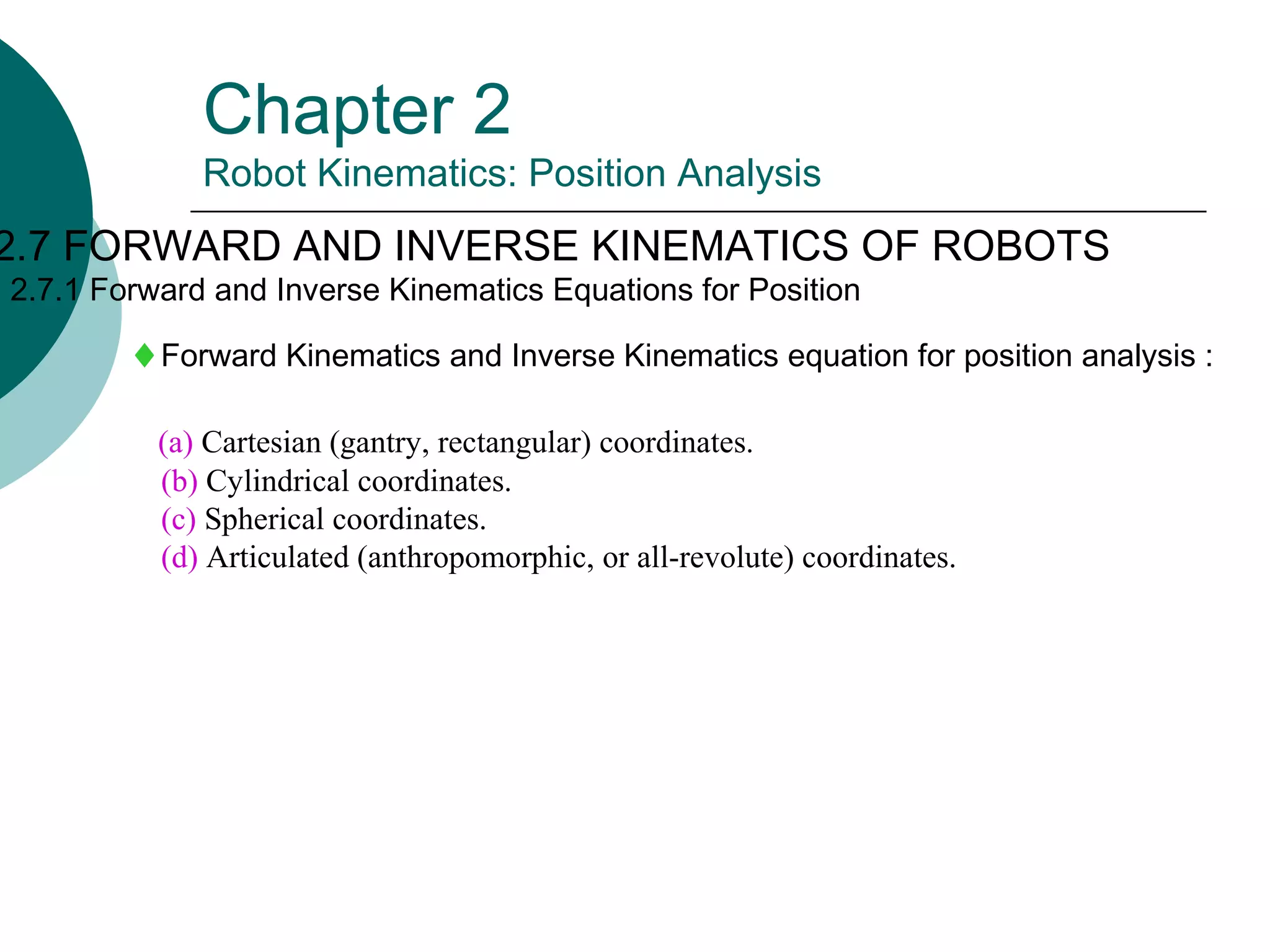 Chapter 2
Robot Kinematics: Position Analysis

2.7 FORWARD AND INVERSE KINEMATICS OF ROBOTS
2.7.1 Forward and Inverse Kinematics Equations for Position

♦ Forward Kinematics and Inverse Kinematics equation for position analysis :

(a) Cartesian (gantry, rectangular) coordinates.
(b) Cylindrical coordinates.
(c) Spherical coordinates.
(d) Articulated (anthropomorphic, or all-revolute) coordinates.